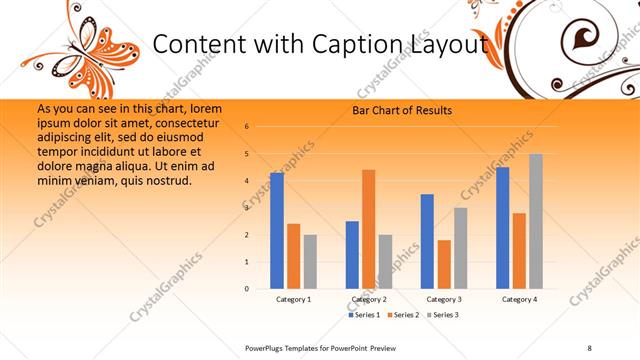 Content with Caption Layout

As you can see in this chart, lorem ipsum dolor sit amet, consectetur adipiscing elit, sed do eiusmod tempor incididunt ut labore et dolore magna aliqua. Ut enim ad minim veniam, quis nostrud.

Bar Chart of Results

6
5
4
3
2
1
0

Category 1
Category 2
Category 3
Category 4

Series 1 Series 2 Series 3

CrystalGraphics

PowerPlugs Templates for PowerPoint Preview

8